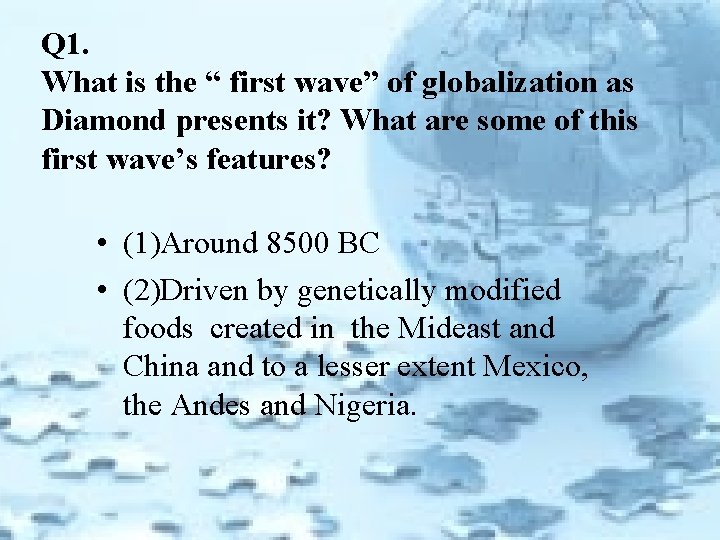 Q1.
What is the “ first wave” of globalization as Diamond presents it? What are some of this first wave’s features?

• (1)Around 8500 BC
• (2)Driven by genetically modified foods created in the Mideast and China and to a lesser extent Mexico, the Andes and Nigeria.